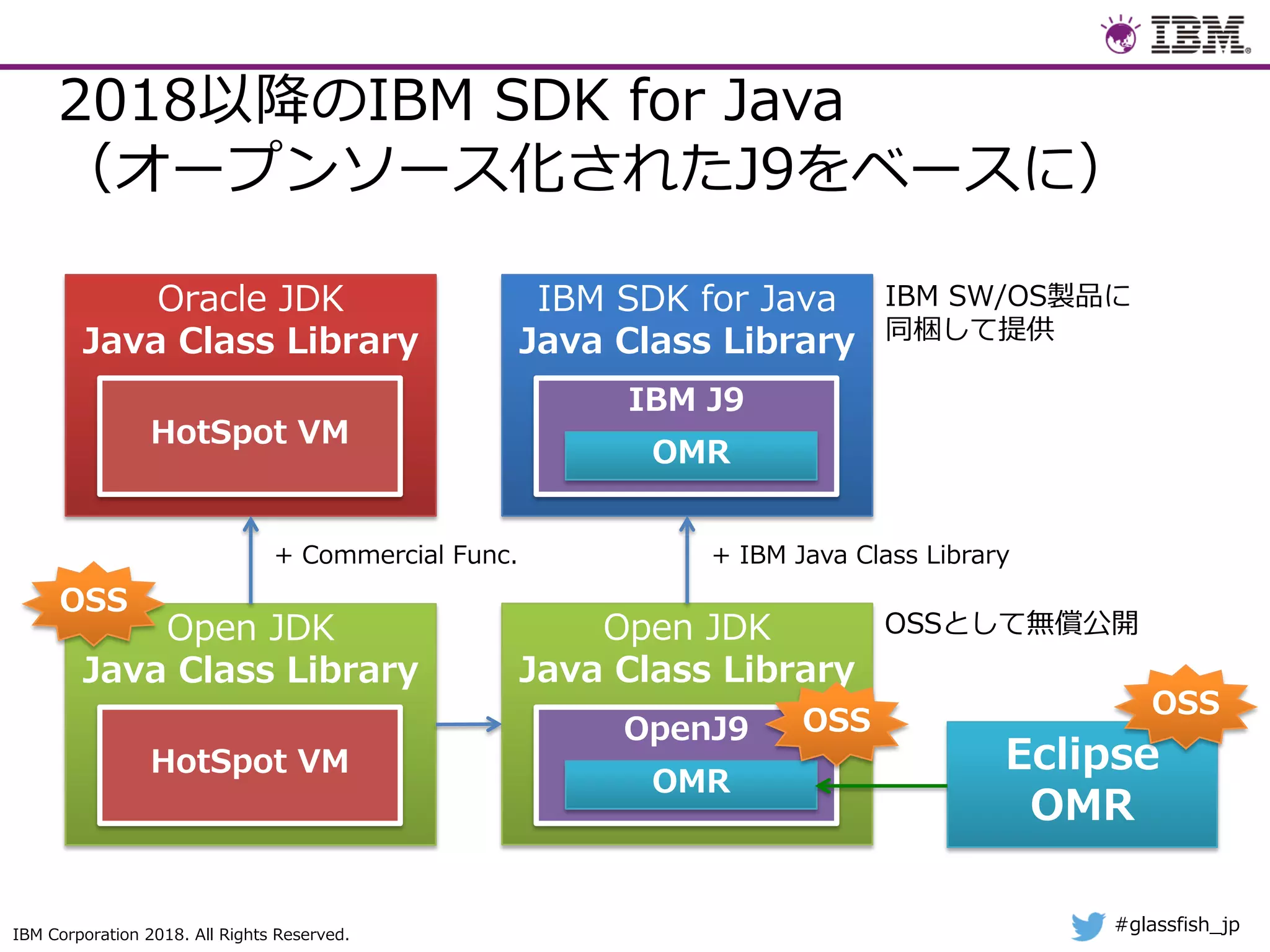 IBM

2018以降のIBM SDK for Java
（オープンソース化されたJ9をベースに）

Oracle JDK
Java Class Library

HotSpot VM

IBM SDK for Java
Java Class Library

IBM J9

OMR

IBM SW/OS製品に同梱して提供

+ Commercial Func.

+ IBM Java Class Library

OSS

Open JDK
Java Class Library

HotSpot VM

Open JDK
Java Class Library

OpenJ9

OSS

OMR

OSSとして無償公開

OSS

Eclipse OMR

IBM Corporation 2018. All Rights Reserved.

#glassfish_jp